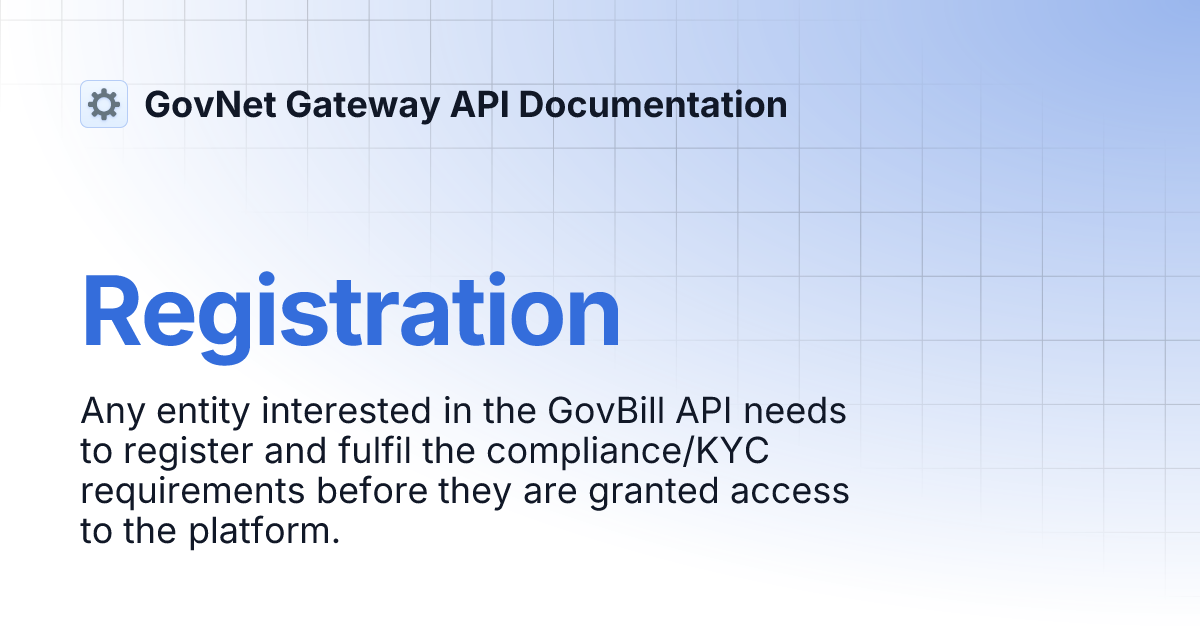 GovNet Gateway API Documentation

Registration

Any entity interested in the GovBill API needs to register and fulfil the compliance/KYC requirements before they are granted access to the platform.